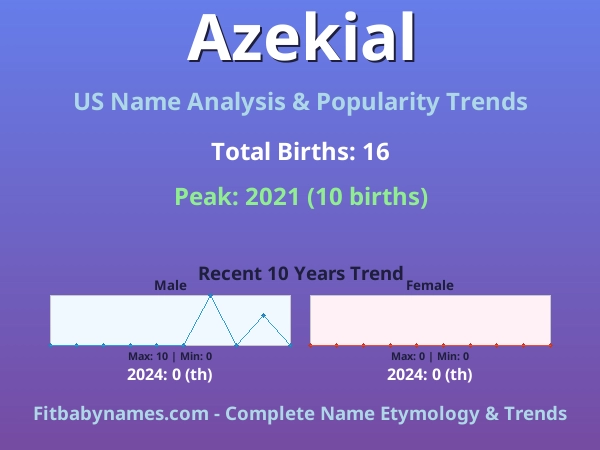 Azekial

US Name Analysis & Popularity Trends

Total Births: 16

Peak: 2021 (10 births)

Recent 10 Years Trend

Male

Max: 10 | Min: 0

2024: 0 (th)

Female

Max: 0 | Min: 0

2024: 0 (th)

Fitbabynames.com - Complete Name Etymology & Trends